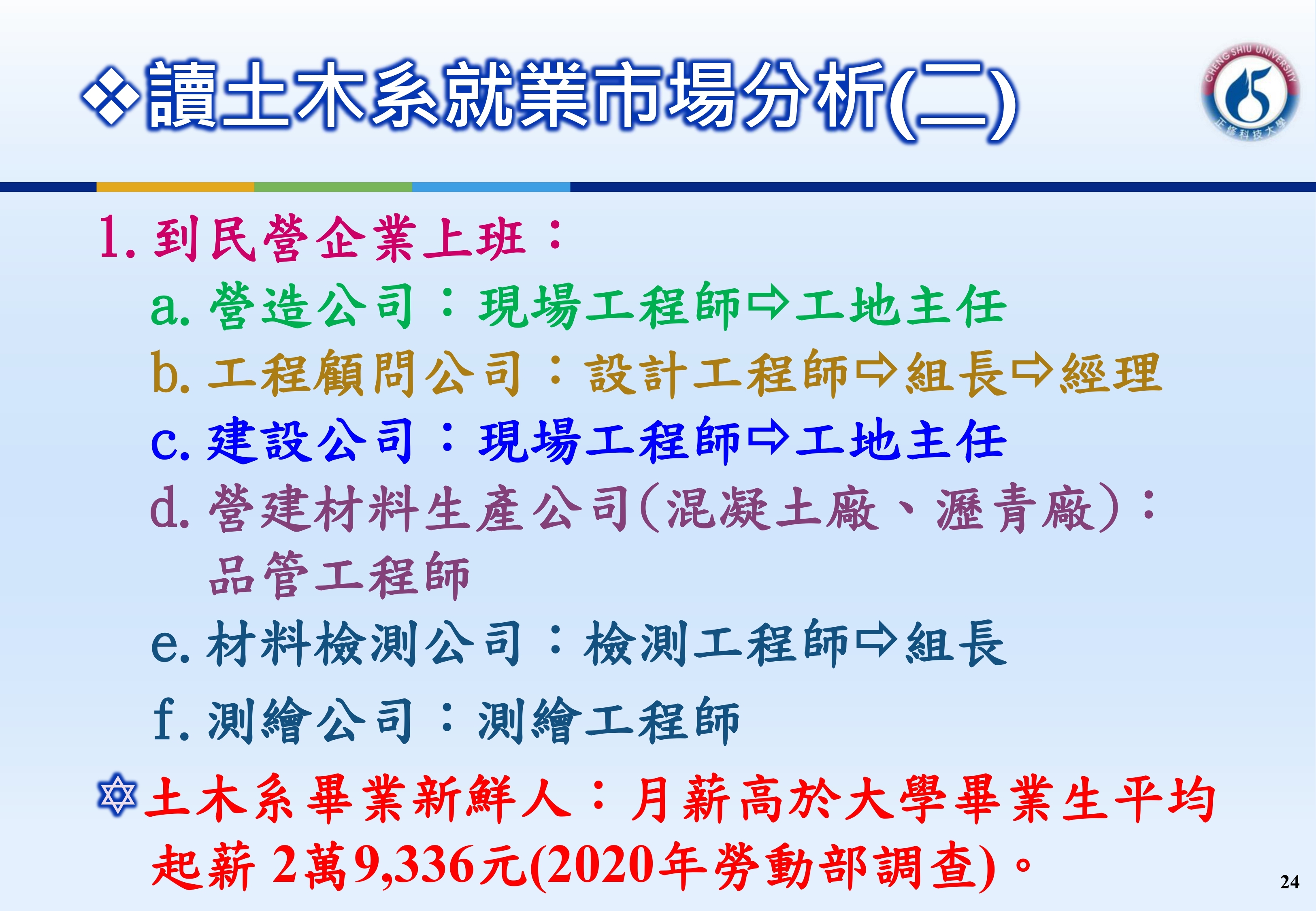 ❖讀土木系就業市場分析(二)

CHENG SHIU UNIVERSITY 正修科技大學

1. 到民營企業上班：

a. 營造公司：現場工程師⇨工地主任

b. 工程顧問公司：設計工程師⇨組長⇨經理

c. 建設公司：現場工程師⇨工地主任

d. 營建材料生產公司(混凝土廠、瀝青廠)：品管工程師

e. 材料檢測公司：檢測工程師⇨組長

f. 測繪公司：測繪工程師

✡土木系畢業新鮮人：月薪高於大學畢業生平均起薪 2萬9,336元(2020年勞動部調查)。

24